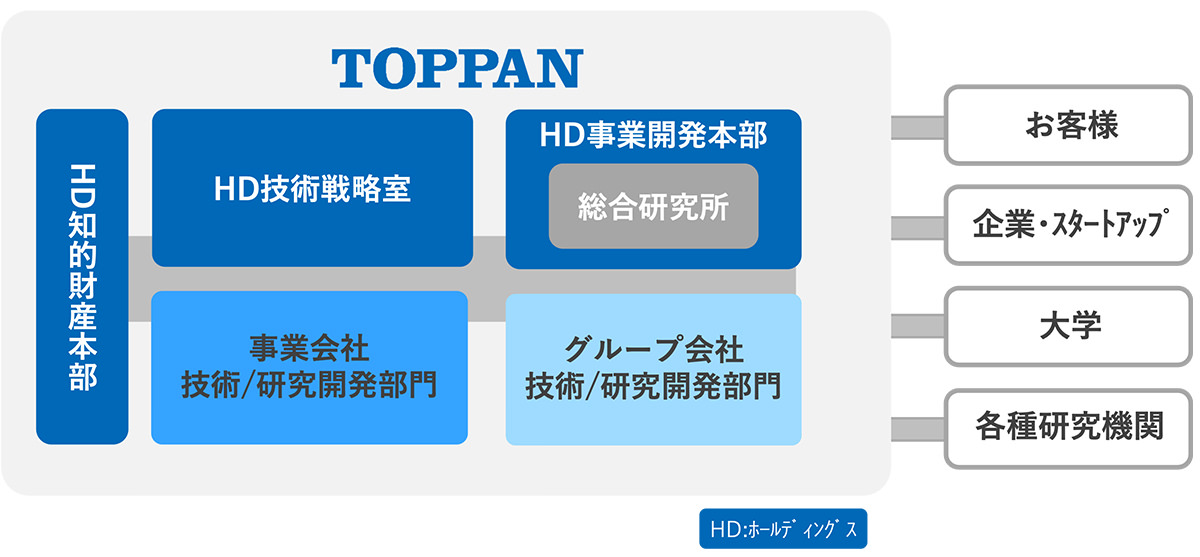 TOPPAN

HD知的財産本部

HD技術戦略室

HD事業開発本部

総合研究所

事業会社
技術/研究開発部門

グループ会社
技術/研究開発部門

お客様

企業・スタートアップ

大学

各種研究機関

HD:ホールディングス